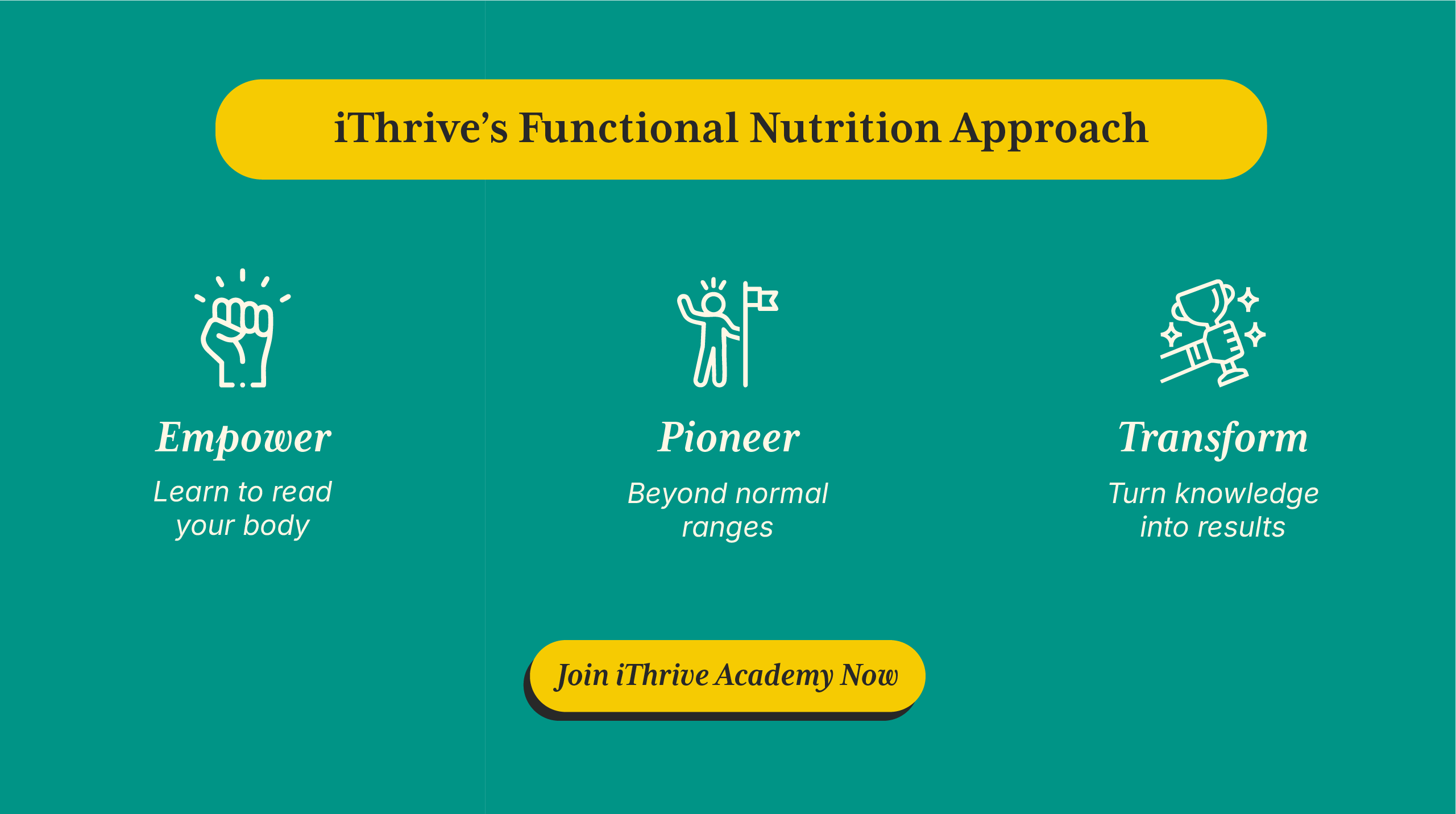 iThrive's Functional Nutrition Approach

Empower

Learn to read your body

Pioneer

Beyond normal ranges

Transform

Turn knowledge into results

Join iThrive Academy Now